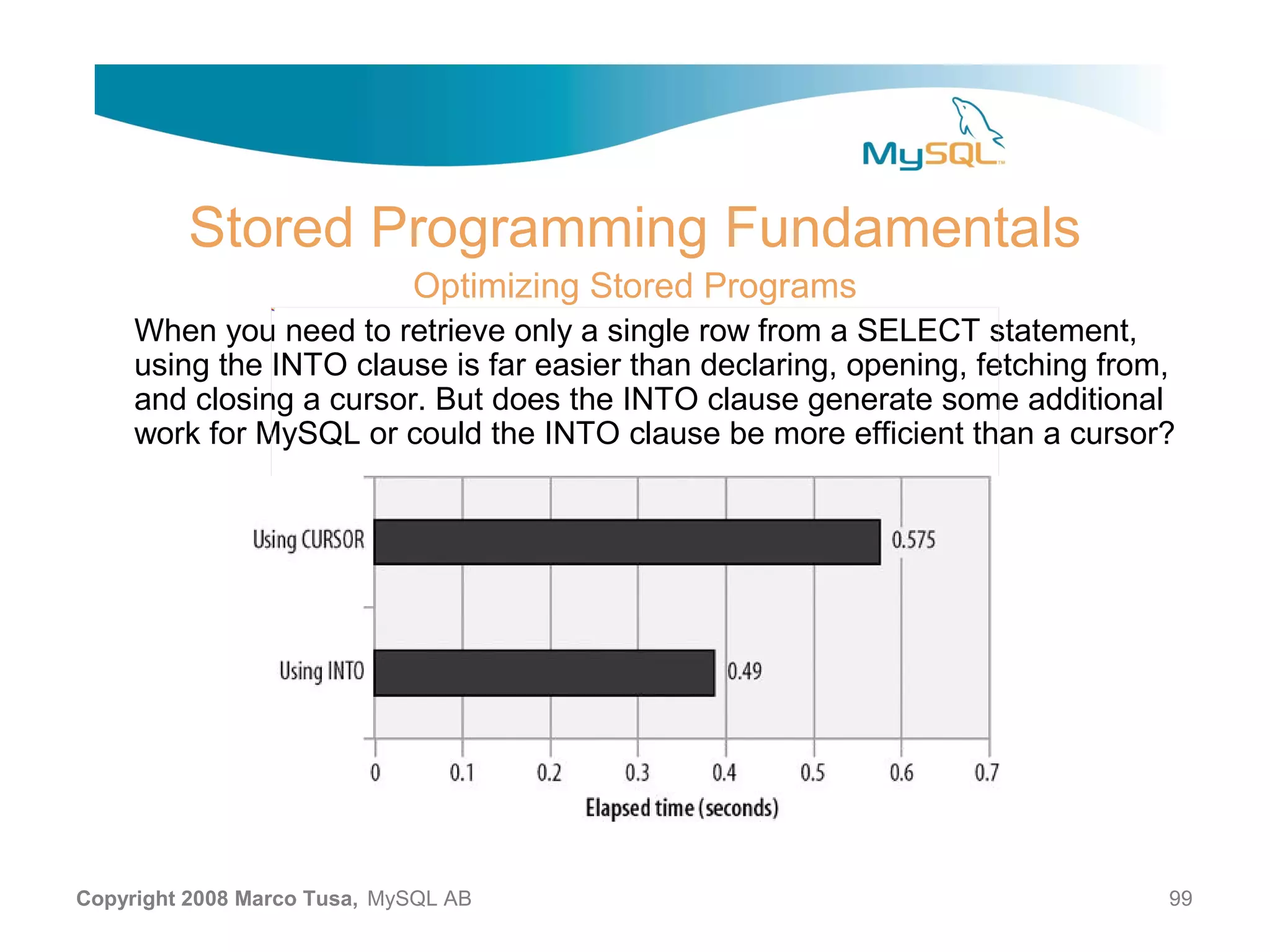 MySQL

Stored Programming Fundamentals

Optimizing Stored Programs

When you need to retrieve only a single row from a SELECT statement, using the INTO clause is far easier than declaring, opening, fetching from, and closing a cursor. But does the INTO clause generate some additional work for MySQL or could the INTO clause be more efficient than a cursor?

Using CURSOR
0.575
Using INTO
0.49
0
0.1
0.2
0.3
0.4
0.5
0.6
0.7
Elapsed time (seconds)

Copyright 2008 Marco Tusa, MySQL AB
99